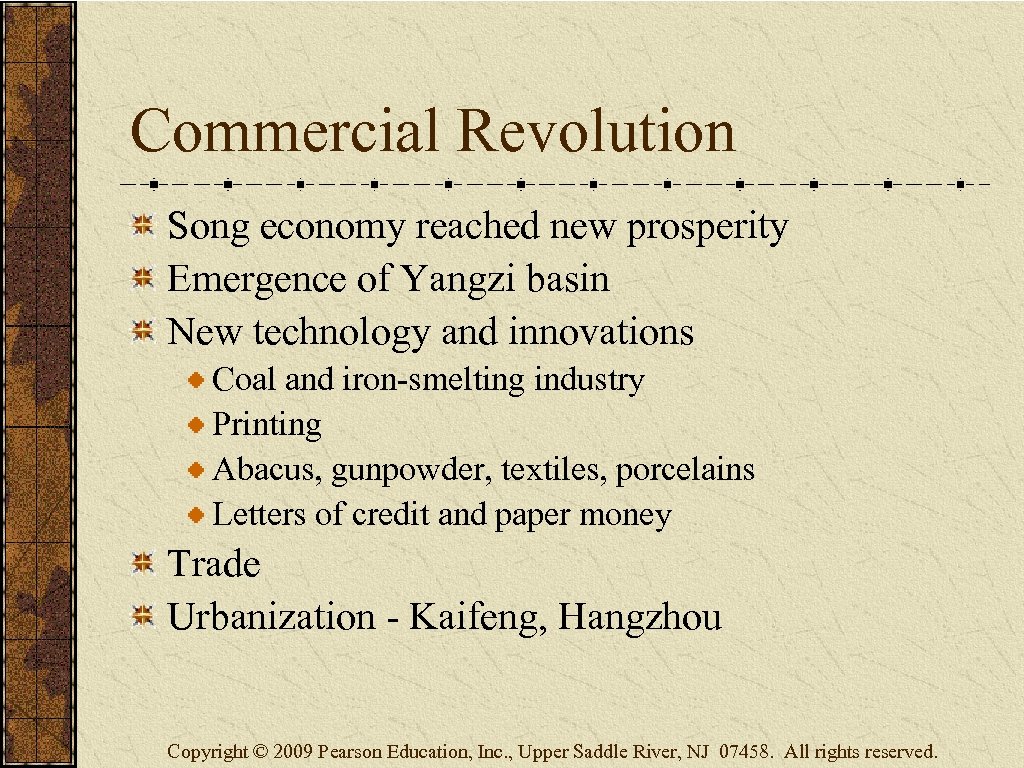 Commercial Revolution

Song economy reached new prosperity
Emergence of Yangzi basin
New technology and innovations
Coal and iron-smelting industry
Printing
Abacus, gunpowder, textiles, porcelains
Letters of credit and paper money
Trade
Urbanization - Kaifeng, Hangzhou

Copyright © 2009 Pearson Education, Inc., Upper Saddle River, NJ 07458. All rights reserved.